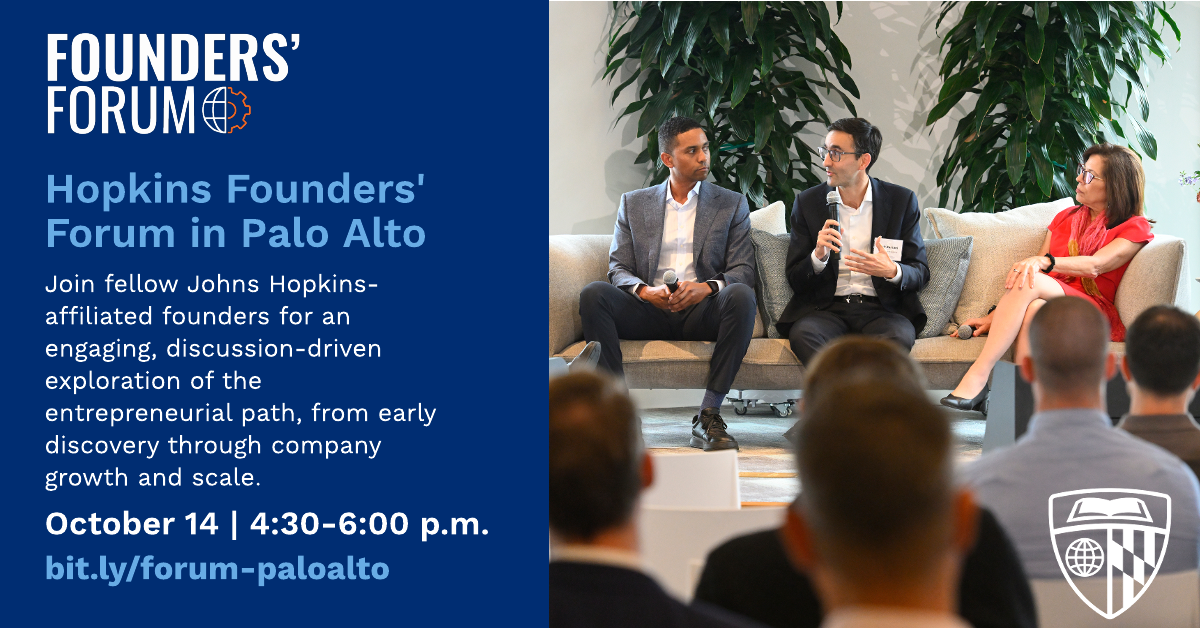 FOUNDERS' FORUM

Hopkins Founders' Forum in Palo Alto

Join fellow Johns Hopkins-affiliated founders for an engaging, discussion-driven exploration of the entrepreneurial path, from early discovery through company growth and scale.

October 14 | 4:30-6:00 p.m.

bit.ly/forum-paloalto